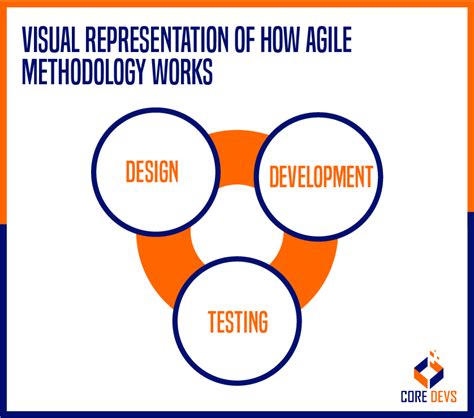 VISUAL REPRESENTATION OF HOW AGILE METHODOLOGY WORKS

DESIGN

DEVELOPMENT

TESTING

CORE DEVS